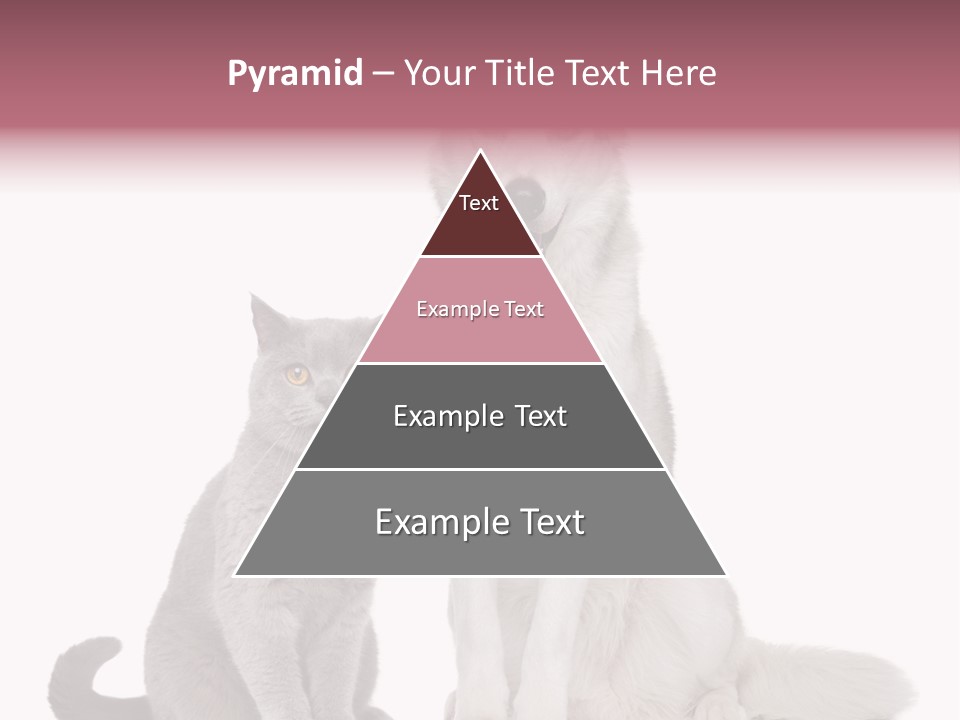 Pyramid – Your Title Text Here

Text

Example Text

Example Text

Example Text